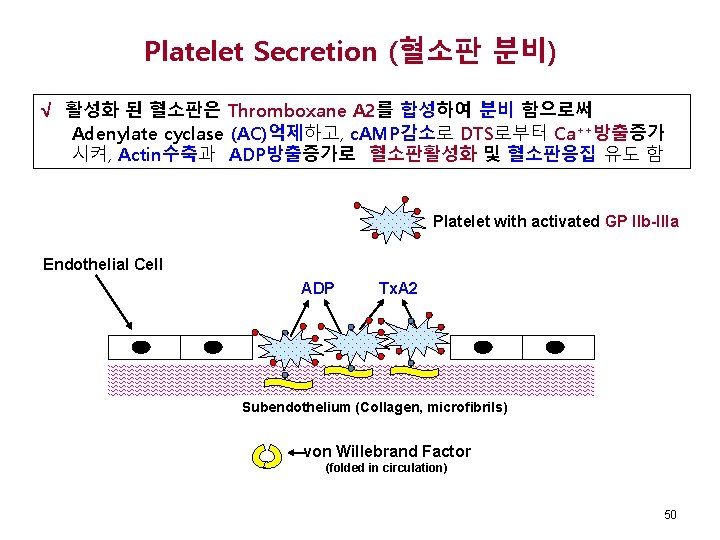 Platelet Secretion (혈소판 분비)

√ 활성화 된 혈소판은 Thromboxane A2를 합성하여 분비 함으로써 Adenylate cyclase (AC)억제하고, cAMP감소로 DTS로부터 $Ca^{++}$방출증가 시켜, Actin수축과 ADP방출증가로 혈소판활성화 및 혈소판응집 유도 함

Platelet with activated GP IIb-IIIa

Endothelial Cell

ADP

TxA2

Subendothelium (Collagen, microfibrils)

von Willebrand Factor (folded in circulation)

50